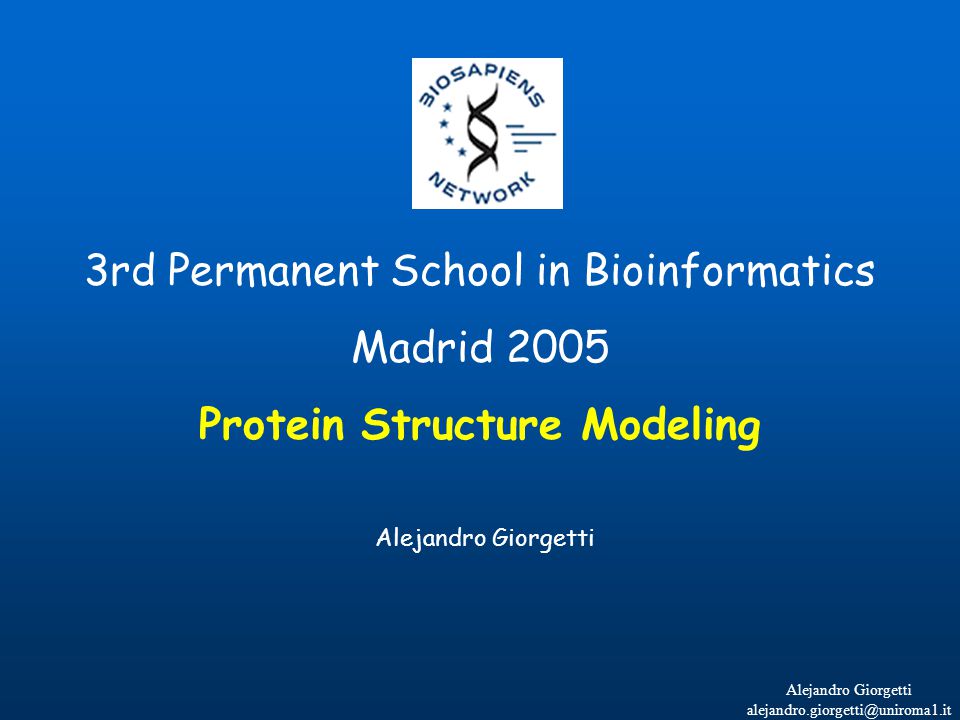 BIOSAPIENS
NETWORK

3rd Permanent School in Bioinformatics

Madrid 2005

Protein Structure Modeling

Alejandro Giorgetti

Alejandro Giorgetti
alejandro.giorgetti@uniroma1.it